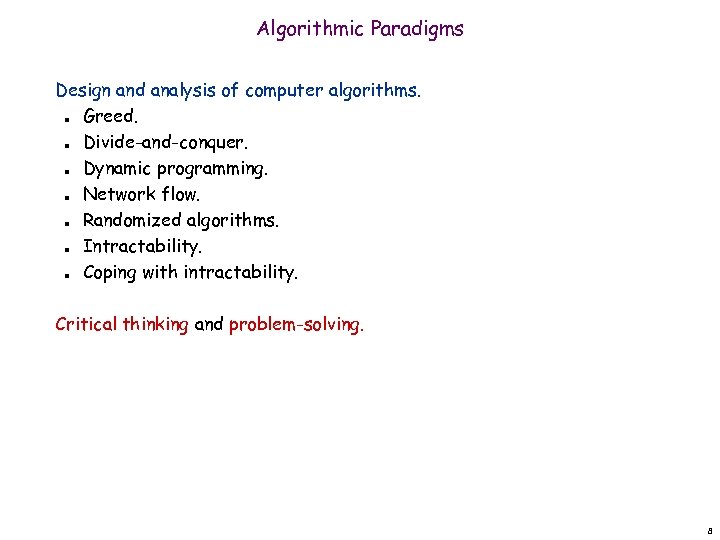 Algorithmic Paradigms

Design and analysis of computer algorithms.
- Greed.
- Divide-and-conquer.
- Dynamic programming.
- Network flow.
- Randomized algorithms.
- Intractability.
- Coping with intractability.

Critical thinking and problem-solving.

8